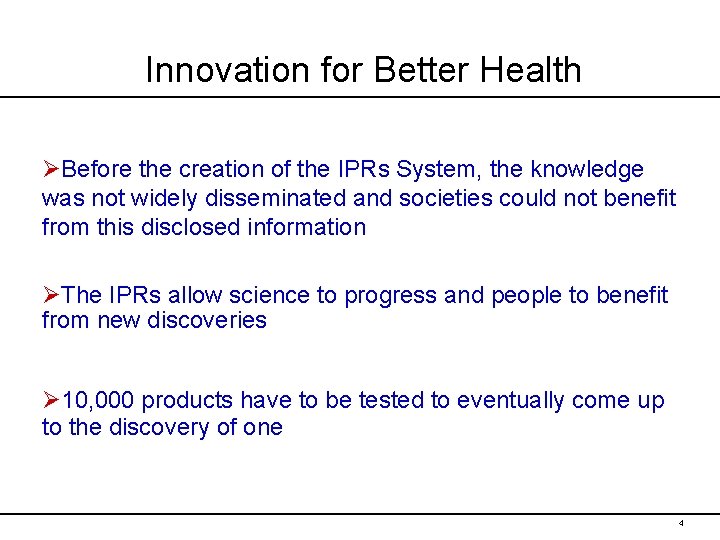 Innovation for Better Health

➢Before the creation of the IPRs System, the knowledge was not widely disseminated and societies could not benefit from this disclosed information

➢The IPRs allow science to progress and people to benefit from new discoveries

➢10,000 products have to be tested to eventually come up to the discovery of one

4